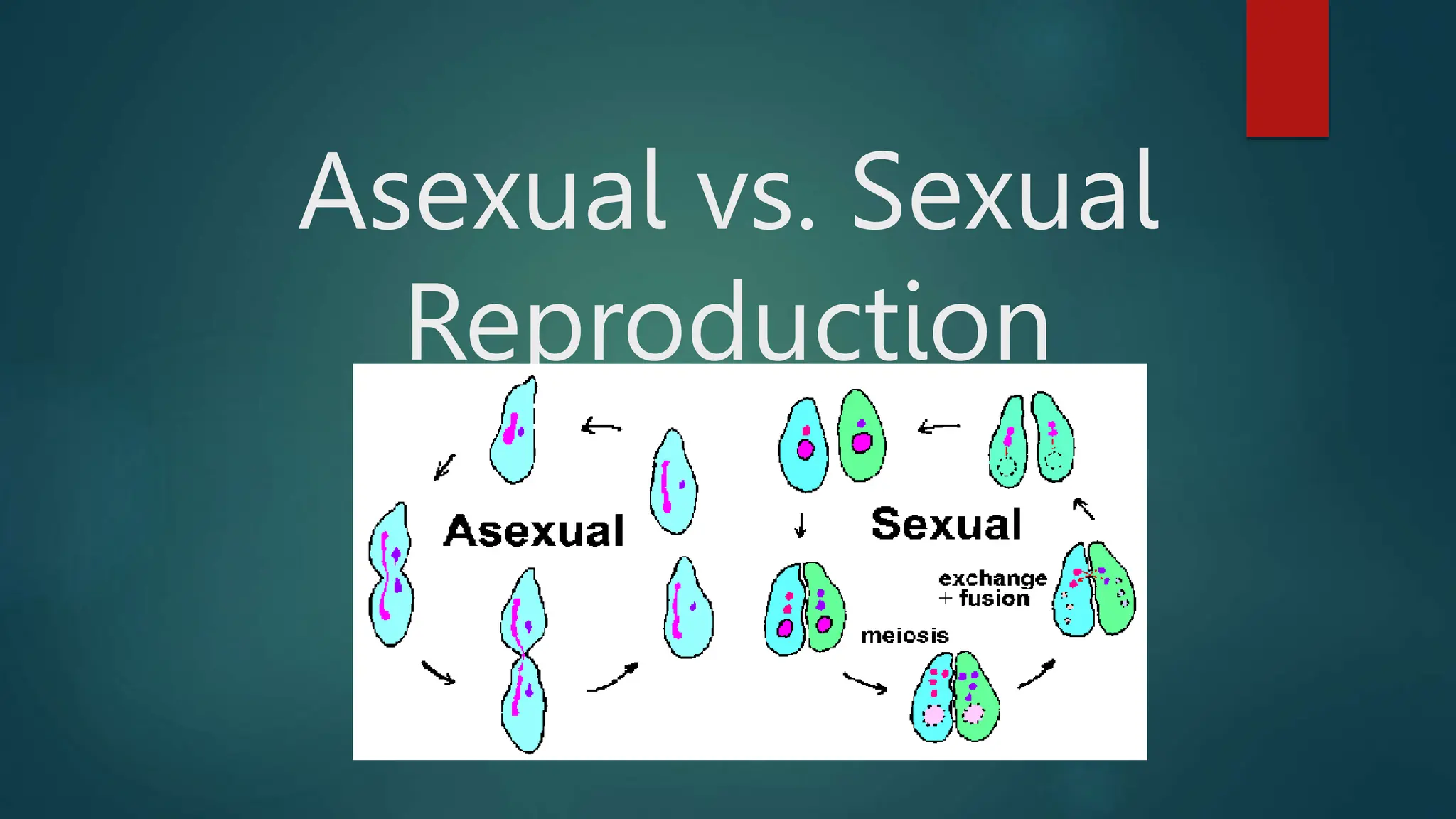 Asexual vs. Sexual Reproduction

Asexual

Sexual

exchange
+ fusion

meiosis